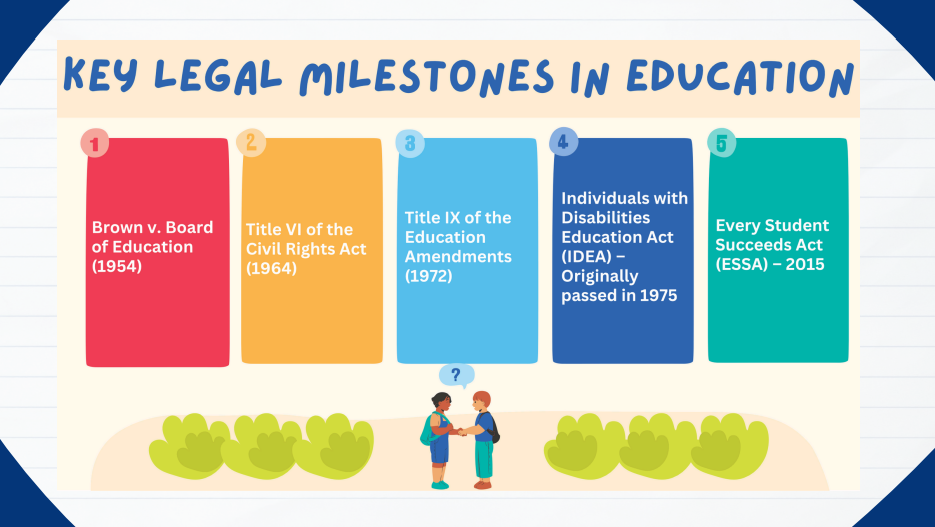 KEY LEGAL MILESTONES IN EDUCATION

1

Brown v. Board of Education (1954)

2

Title VI of the Civil Rights Act (1964)

3

Title IX of the Education Amendments (1972)

4

Individuals with Disabilities Education Act (IDEA) – Originally passed in 1975

5

Every Student Succeeds Act (ESSA) – 2015

?